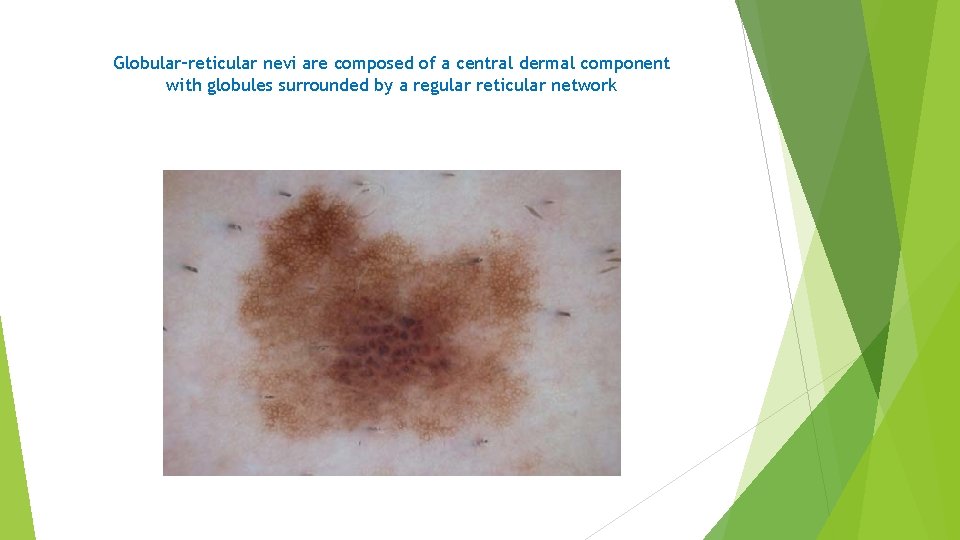 Globular–reticular nevi are composed of a central dermal component with globules surrounded by a regular reticular network